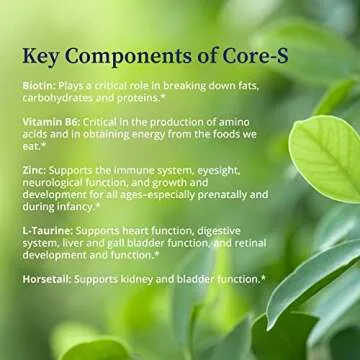 Key Components of Core-S

Biotin: Plays a critical role in breaking down fats, carbohydrates and proteins.*

Vitamin B6: Critical in the production of amino acids and in obtaining energy from the foods we eat.*

Zinc: Supports the immune system, eyesight, neurological function, and growth and development for all ages–especially prenatally and during infancy.*

L-Taurine: Supports heart function, digestive system, liver and gall bladder function, and retinal development and function.*

Horsetail: Supports kidney and bladder function.*